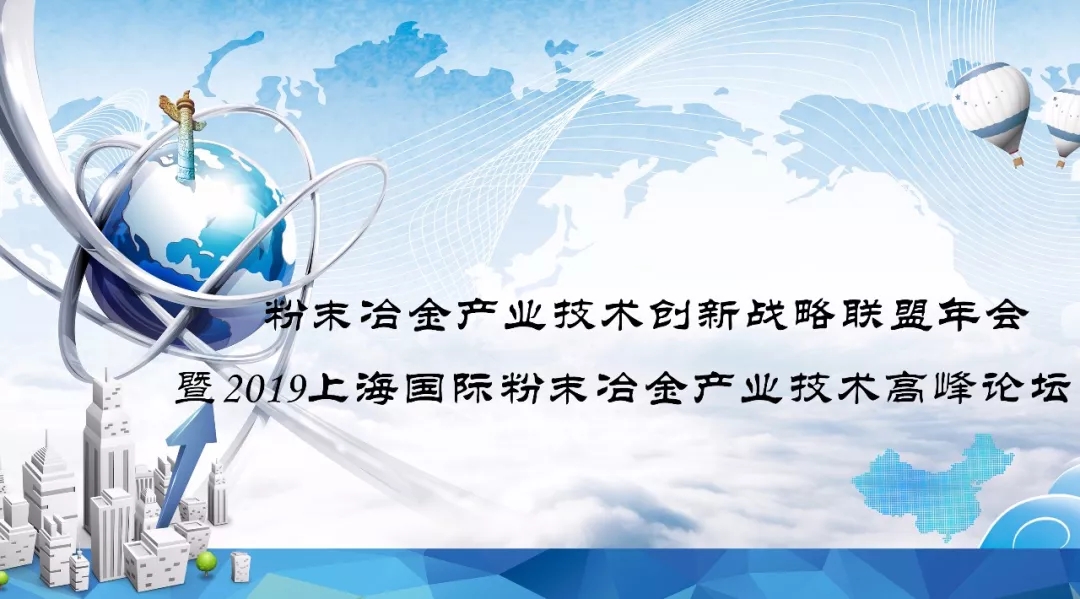 粉末冶金产业技术创新战略联盟年会
暨2019上海国际粉末冶金产业技术高峰论坛